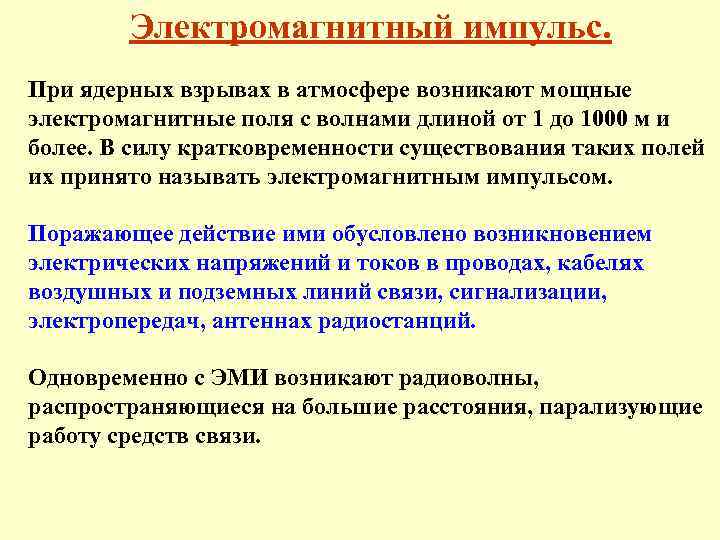 Электромагнитный импульс.

При ядерных взрывах в атмосфере возникают мощные электромагнитные поля с волнами длиной от 1 до 1000 м и более. В силу кратковременности существования таких полей их принято называть электромагнитным импульсом.

Поражающее действие ими обусловлено возникновением электрических напряжений и токов в проводах, кабелях воздушных и подземных линий связи, сигнализации, электропередач, антеннах радиостанций.

Одновременно с ЭМИ возникают радиоволны, распространяющиеся на большие расстояния, парализующие работу средств связи.